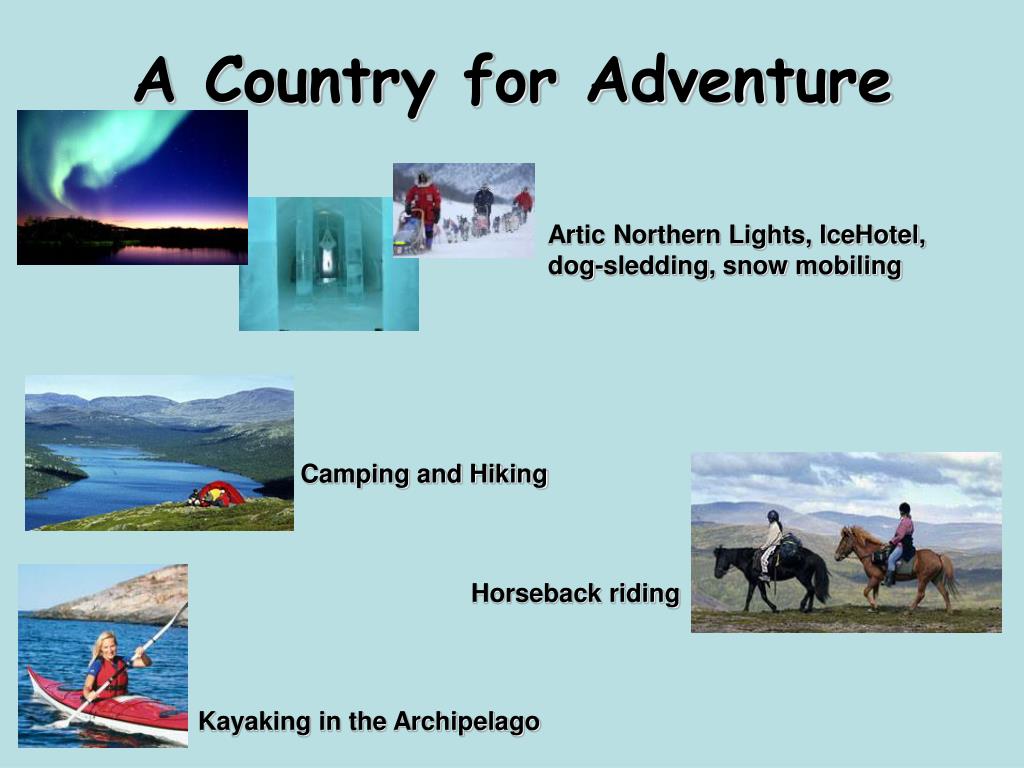 A Country for Adventure

Artic Northern Lights, IceHotel, dog-sledding, snow mobiling

Camping and Hiking

Horseback riding

Kayaking in the Archipelago